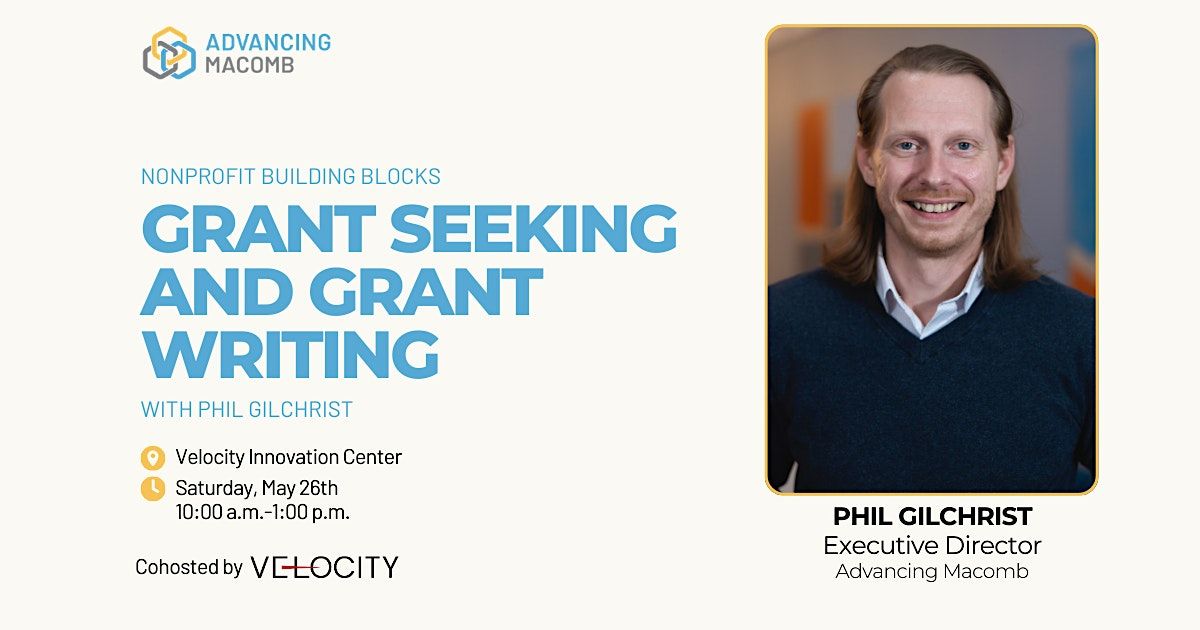 ADVANCING MACOMB

NONPROFIT BUILDING BLOCKS

GRANT SEEKING AND GRANT WRITING

WITH PHIL GILCHRIST

Velocity Innovation Center

Saturday, May 26th
10:00 a.m.-1:00 p.m.

Cohosted by VELOCITY

PHIL GILCHRIST
Executive Director
Advancing Macomb